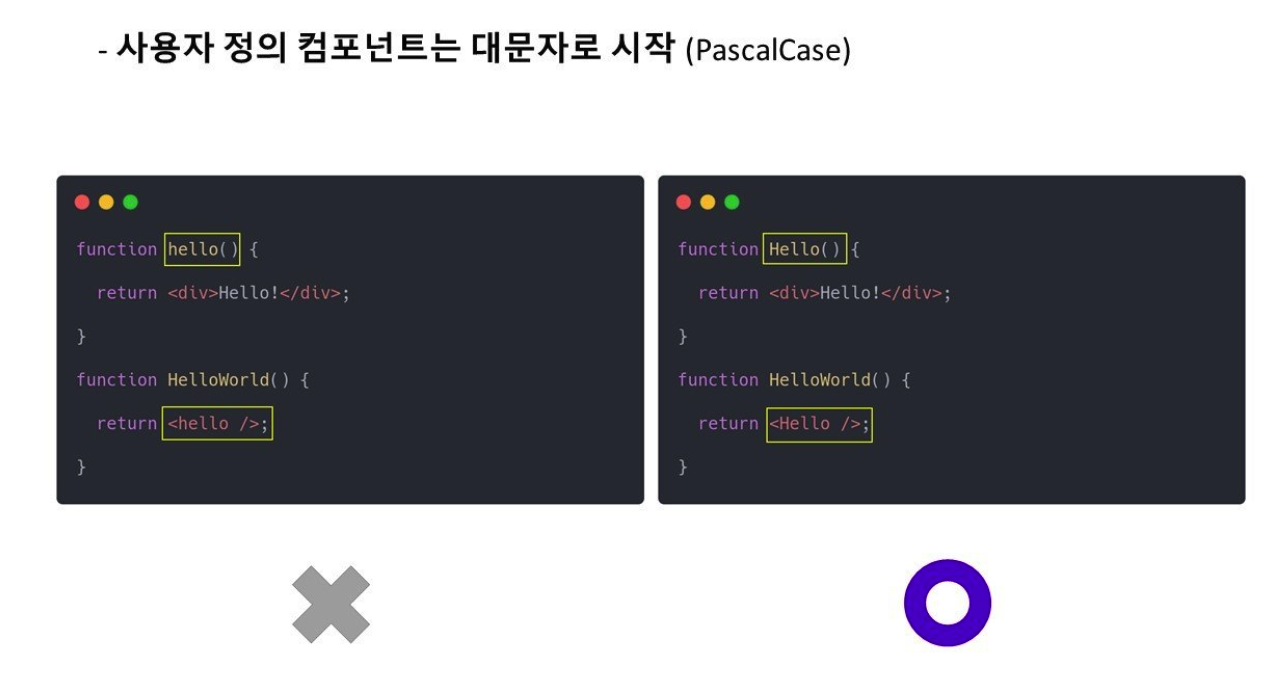 - 사용자 정의 컴포넌트는 대문자로 시작 (PascalCase)

function hello() {
return <div>Hello!</div>;
}
function HelloWorld() {
return <hello />;
}

function Hello() {
return <div>Hello!</div>;
}
function HelloWorld() {
return <Hello />;
}